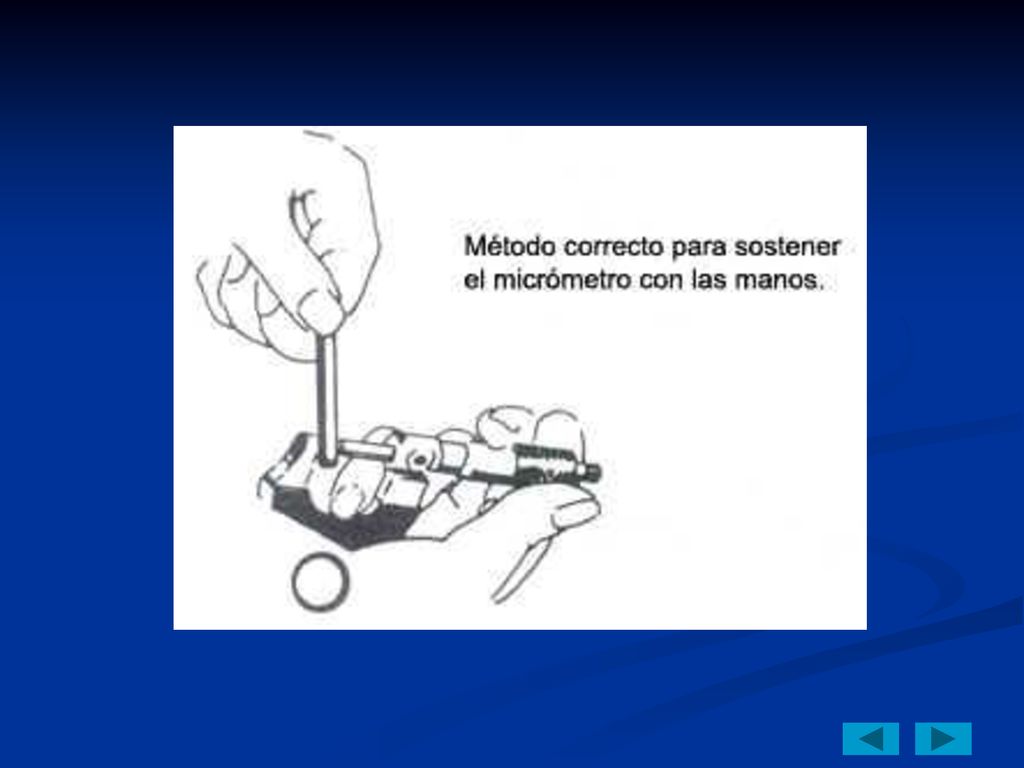 Método correcto para sostener el micrómetro con las manos.